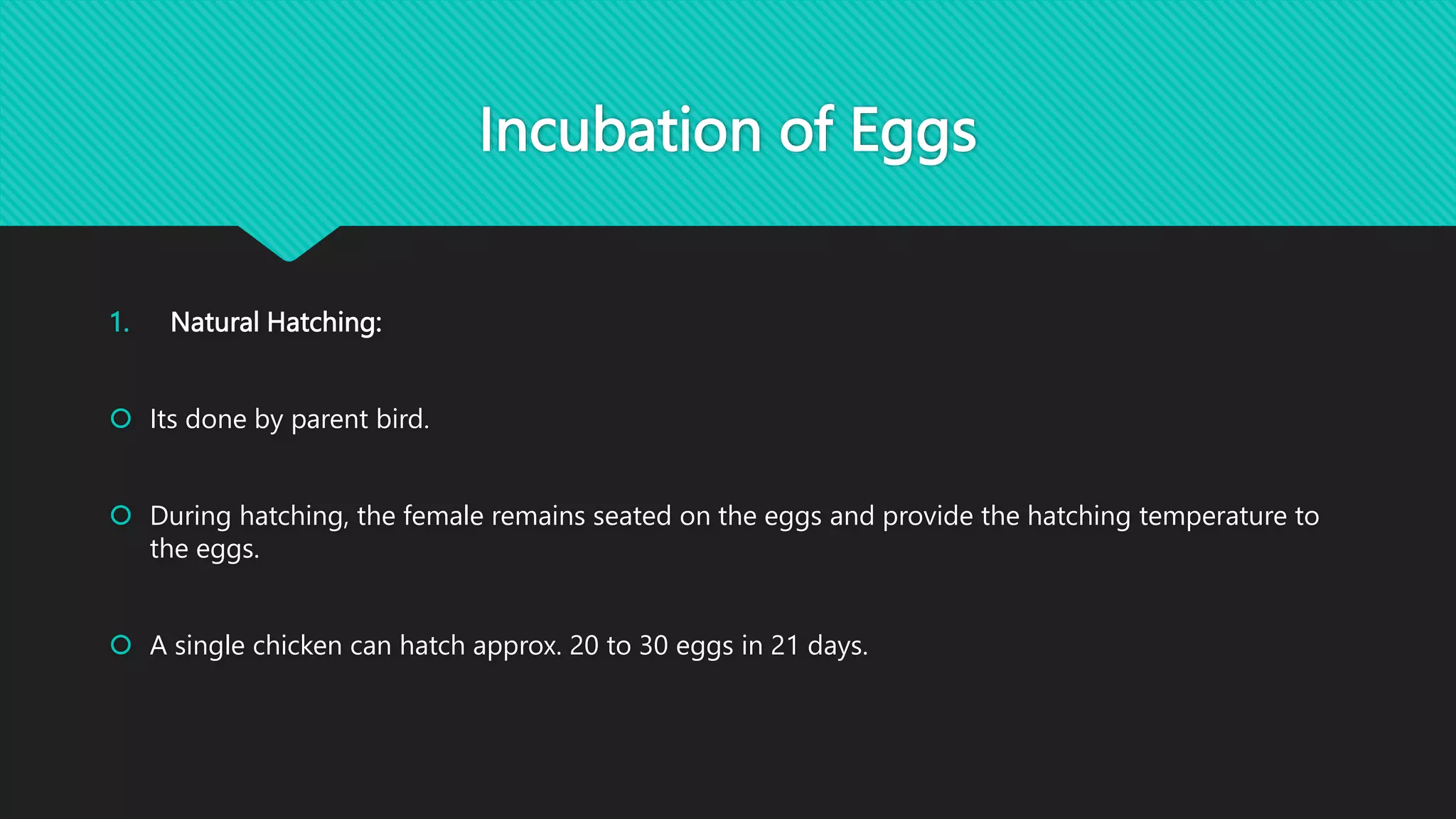 Incubation of Eggs

1. Natural Hatching:

Its done by parent bird.

During hatching, the female remains seated on the eggs and provide the hatching temperature to the eggs.

A single chicken can hatch approx. 20 to 30 eggs in 21 days.